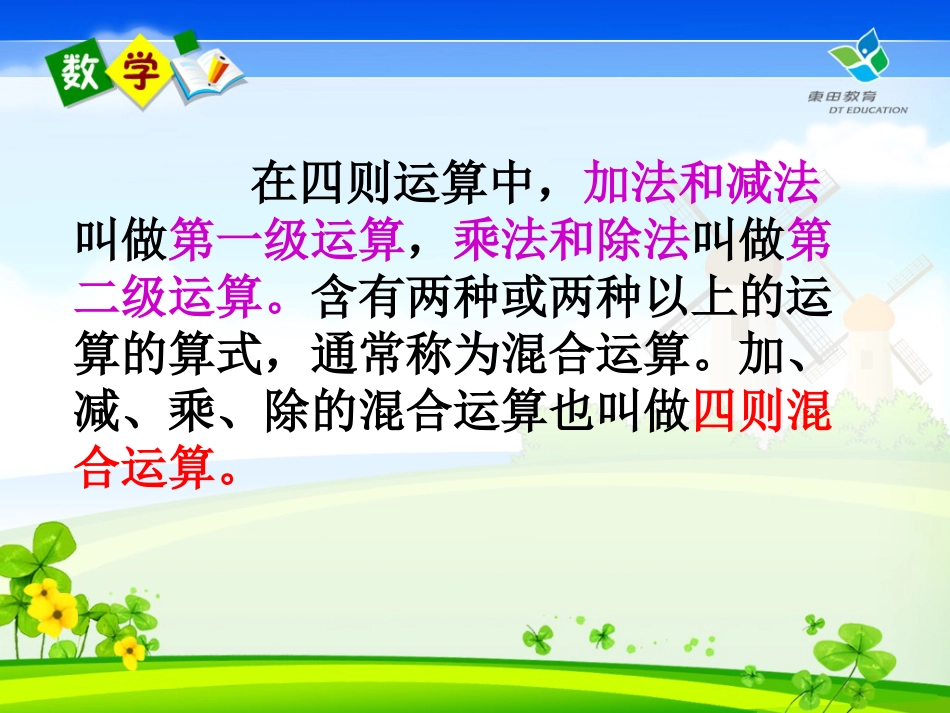 数学

東田教育
DT EDUCATION

在四则运算中，加法和减法叫做第一级运算，乘法和除法叫做第二级运算。含有两种或两种以上的运算的算式，通常称为混合运算。加、减、乘、除的混合运算也叫做四则混合运算。